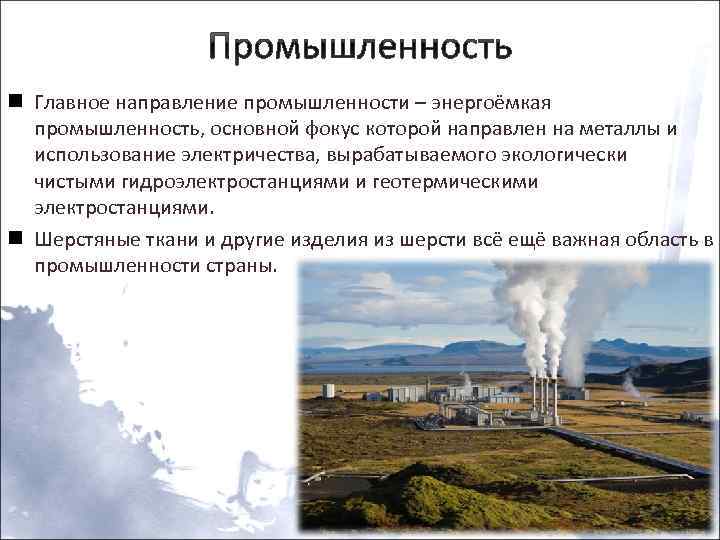 Промышленность

■ Главное направление промышленности – энергоёмкая промышленность, основной фокус которой направлен на металлы и использование электричества, вырабатываемого экологически чистыми гидроэлектростанциями и геотермическими электростанциями.

■ Шерстяные ткани и другие изделия из шерсти всё ещё важная область в промышленности страны.